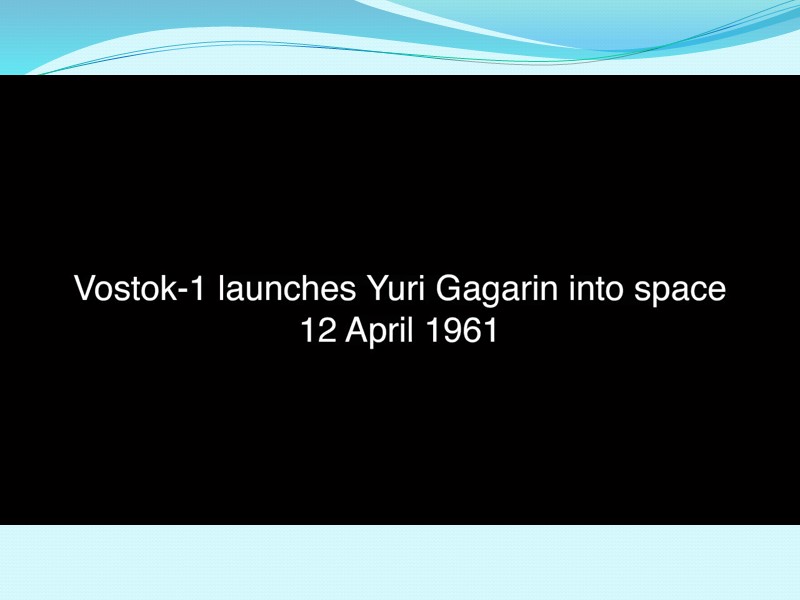 Vostok-1 launches Yuri Gagarin into space
12 April 1961